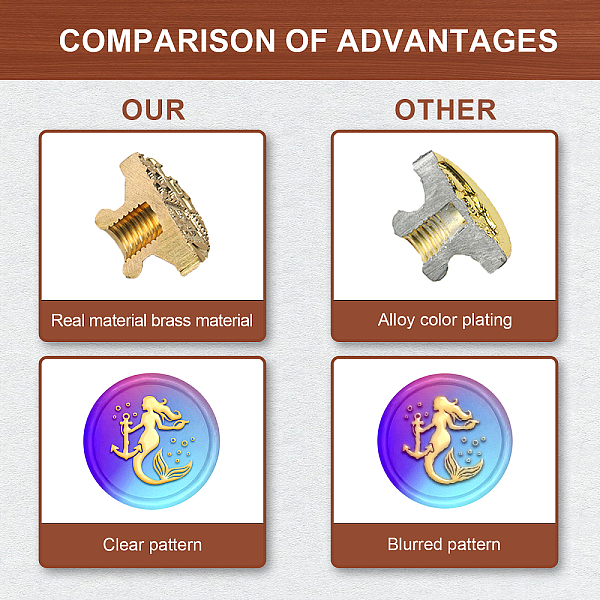 COMPARISON OF ADVANTAGES

OUR

Real material brass material

Clear pattern

OTHER

Alloy color plating

Blurred pattern